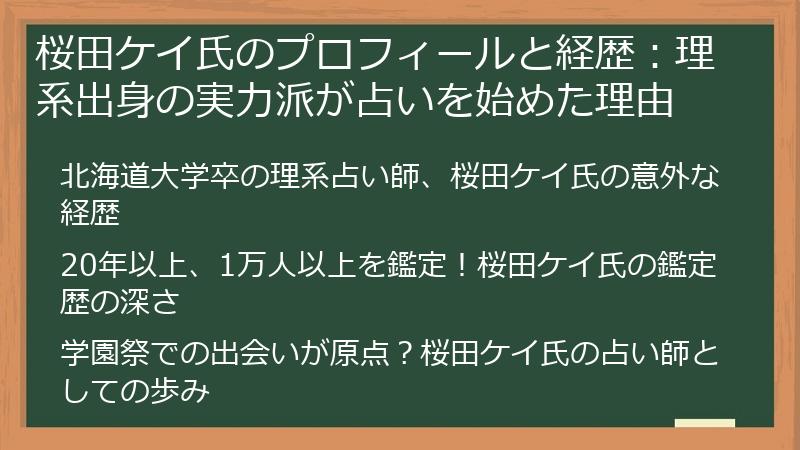 桜田ケイ氏のプロフィールと経歴：理系出身の実力派が占いを始めた理由

北海道大学卒の理系占い師、桜田ケイ氏の意外な経歴

20年以上、1万人以上を鑑定！桜田ケイ氏の鑑定歴の深さ

学園祭での出会いが原点？桜田ケイ氏の占い師としての歩み